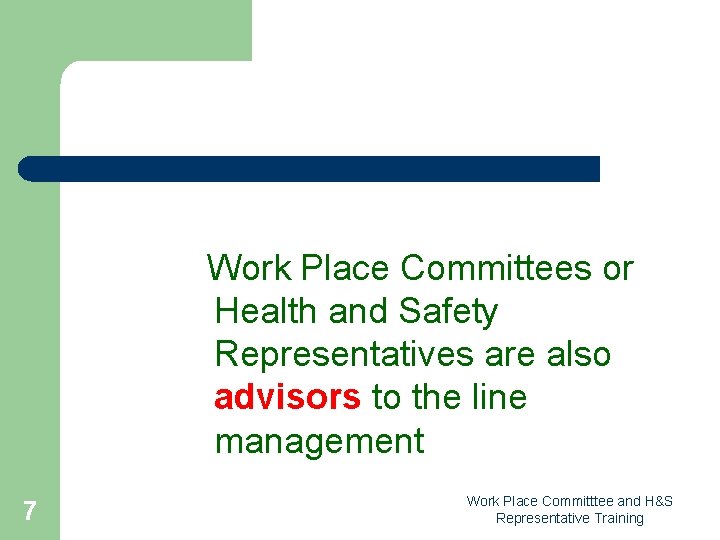 Work Place Committees or Health and Safety Representatives are also advisors to the line management

7

Work Place Committtee and H&S Representative Training